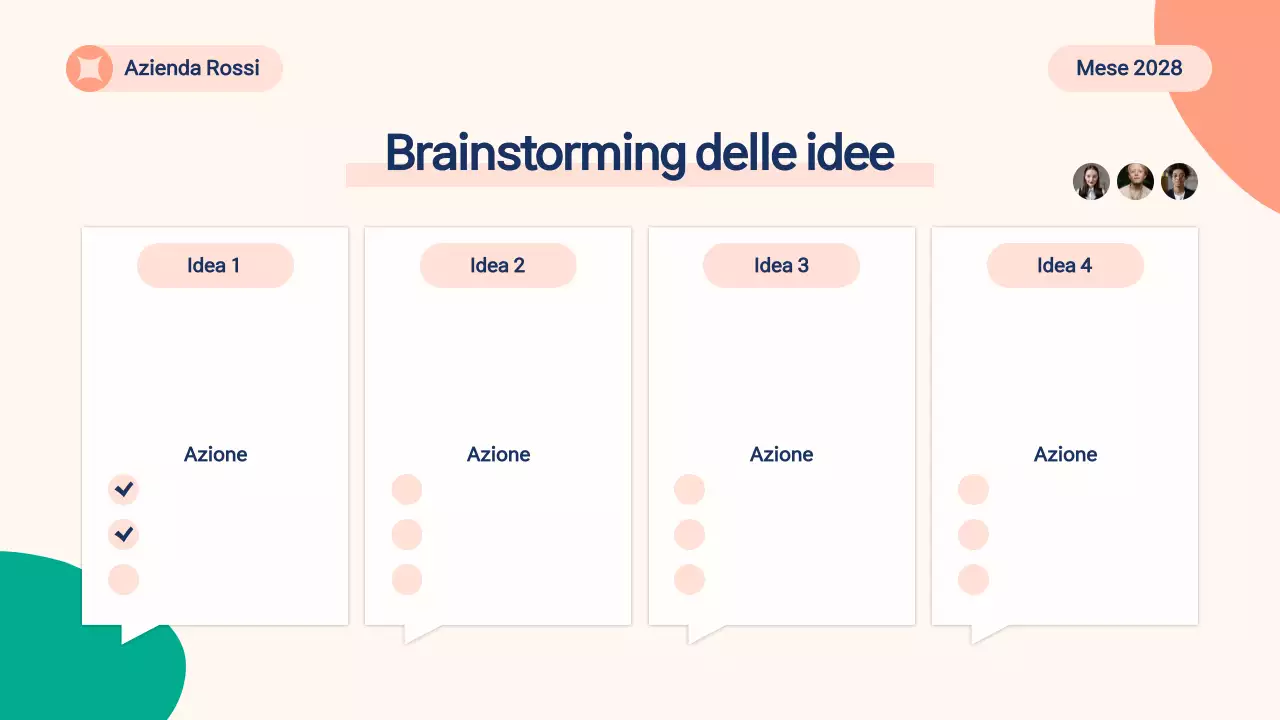 Azienda Rossi

Mese 2028

Brainstorming delle idee

Idea 1

Azione

Idea 2

Azione

Idea 3

Azione

Idea 4

Azione